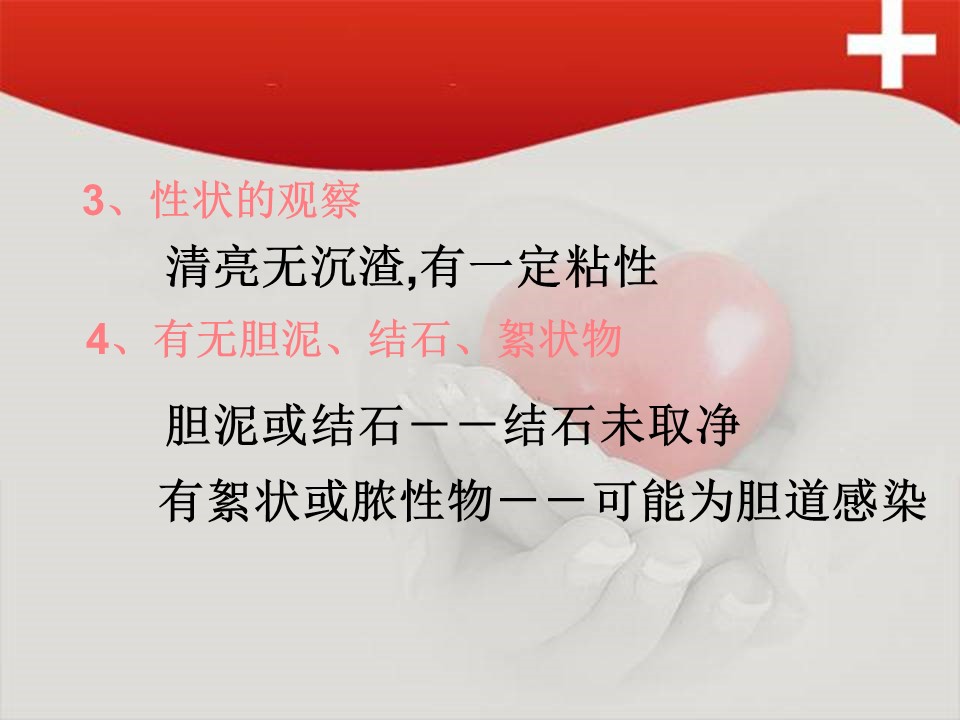 3、性状的观察

清亮无沉渣,有一定粘性

4、有无胆泥、结石、絮状物

胆泥或结石——结石未取净

有絮状或脓性物——可能为胆道感染